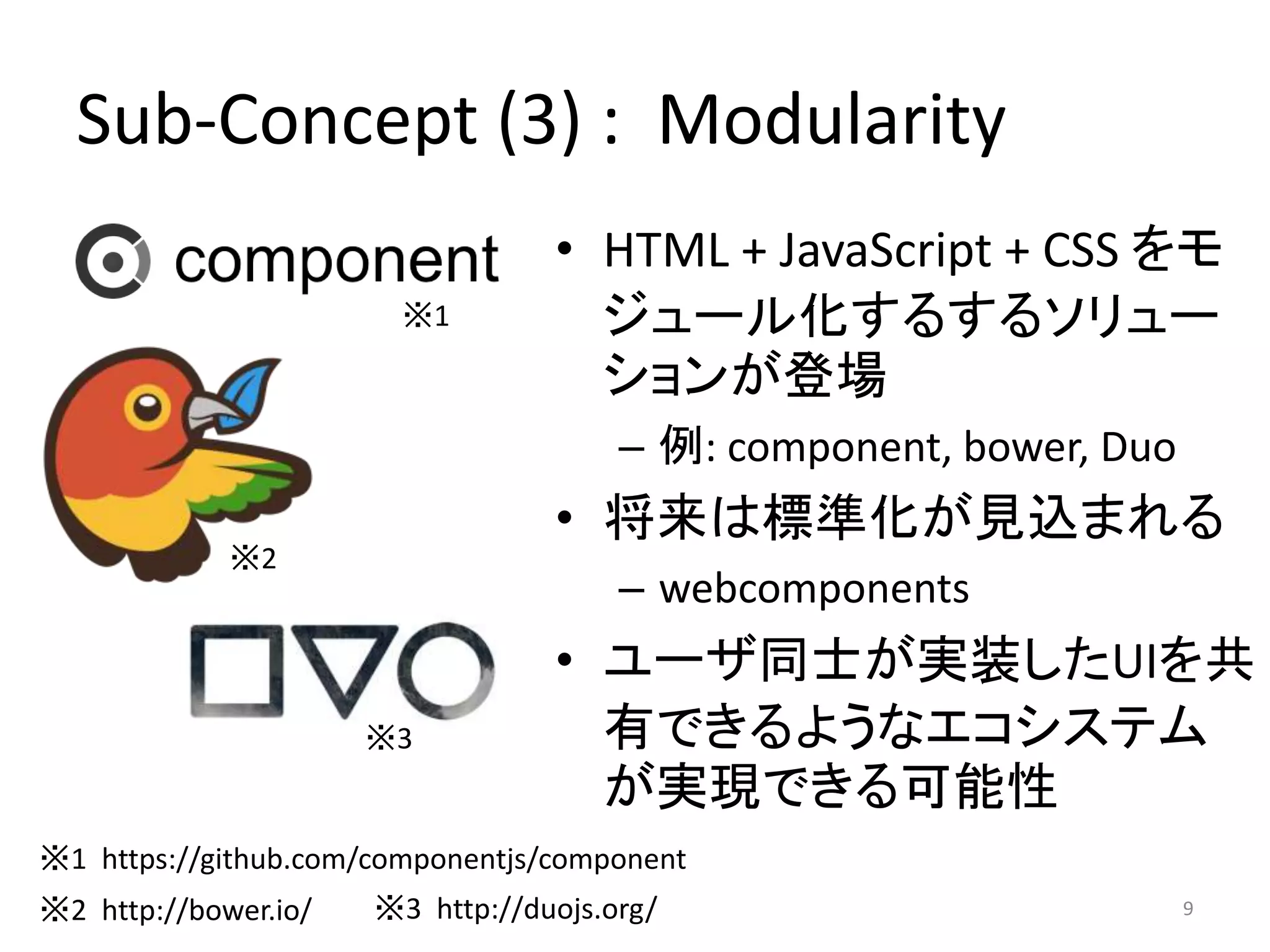 Sub-Concept (3) : Modularity

component

※1

※2

※3

• HTML + JavaScript + CSS をモジュール化するするソリューションが登場
– 例: component, bower, Duo

• 将来は標準化が見込まれる
– webcomponents

• ユーザ同士が実装したUIを共有できるようなエコシステムが実現できる可能性

※1 https://github.com/componentjs/component

※2 http://bower.io/ ※3 http://duojs.org/

9